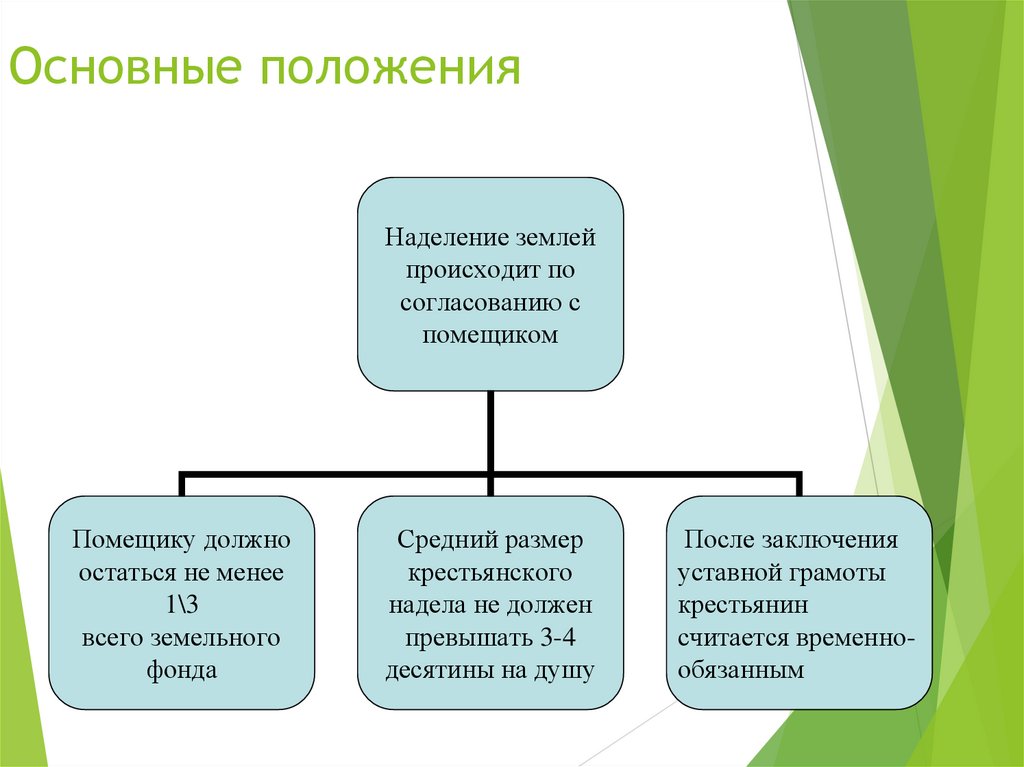 Основные положения

Наделение землей происходит по согласованию с помещиком

Помещику должно остаться не менее 1\3
всего земельного фонда

Средний размер крестьянского надела не должен превышать 3-4 десятины на душу

После заключения уставной грамоты крестьянин считается временно-обязанным